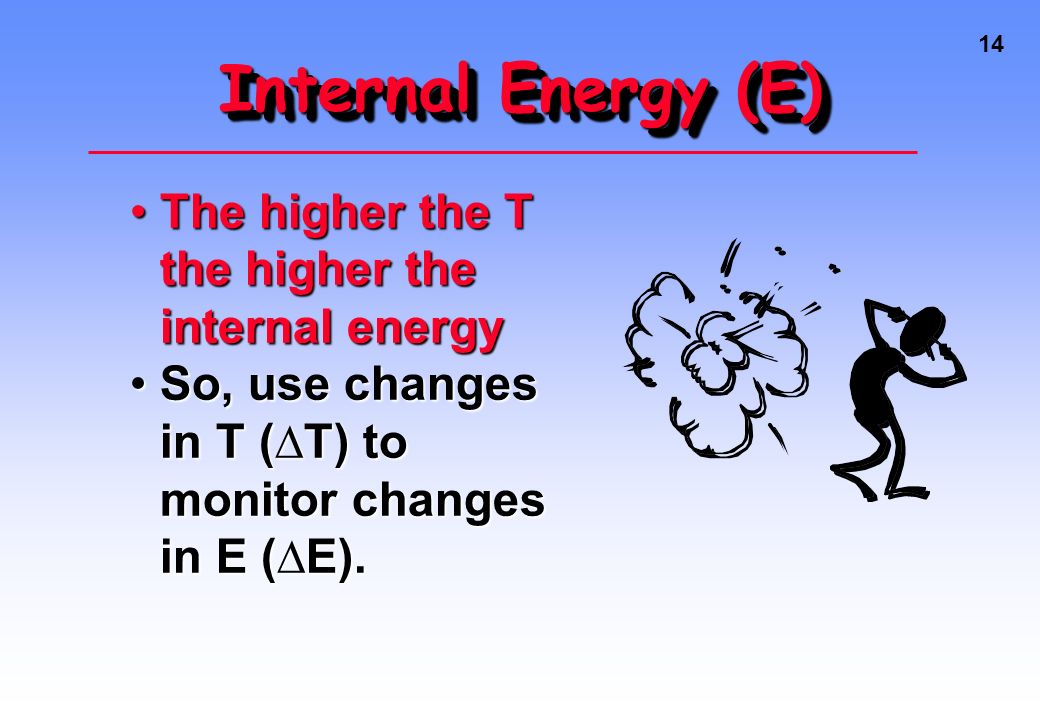 14

Internal Energy (E)

• The higher the T the higher the internal energy
• So, use changes in T ($\Delta$T) to monitor changes in E ($\Delta$E).